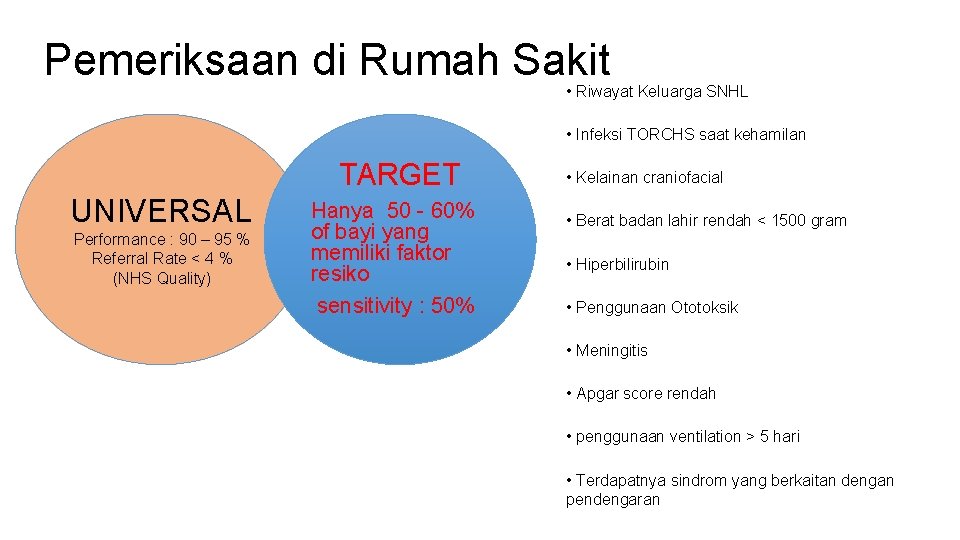 Pemeriksaan di Rumah Sakit

UNIVERSAL

Performance : 90 – 95 %
Referral Rate < 4 %
(NHS Quality)

TARGET

Hanya 50 - 60% of bayi yang memiliki faktor resiko

sensitivity : 50%

• Riwayat Keluarga SNHL

• Infeksi TORCHS saat kehamilan

• Kelainan craniofacial

• Berat badan lahir rendah < 1500 gram

• Hiperbilirubin

• Penggunaan Ototoksik

• Meningitis

• Apgar score rendah

• penggunaan ventilation > 5 hari

• Terdapatnya sindrom yang berkaitan dengan pendengaran